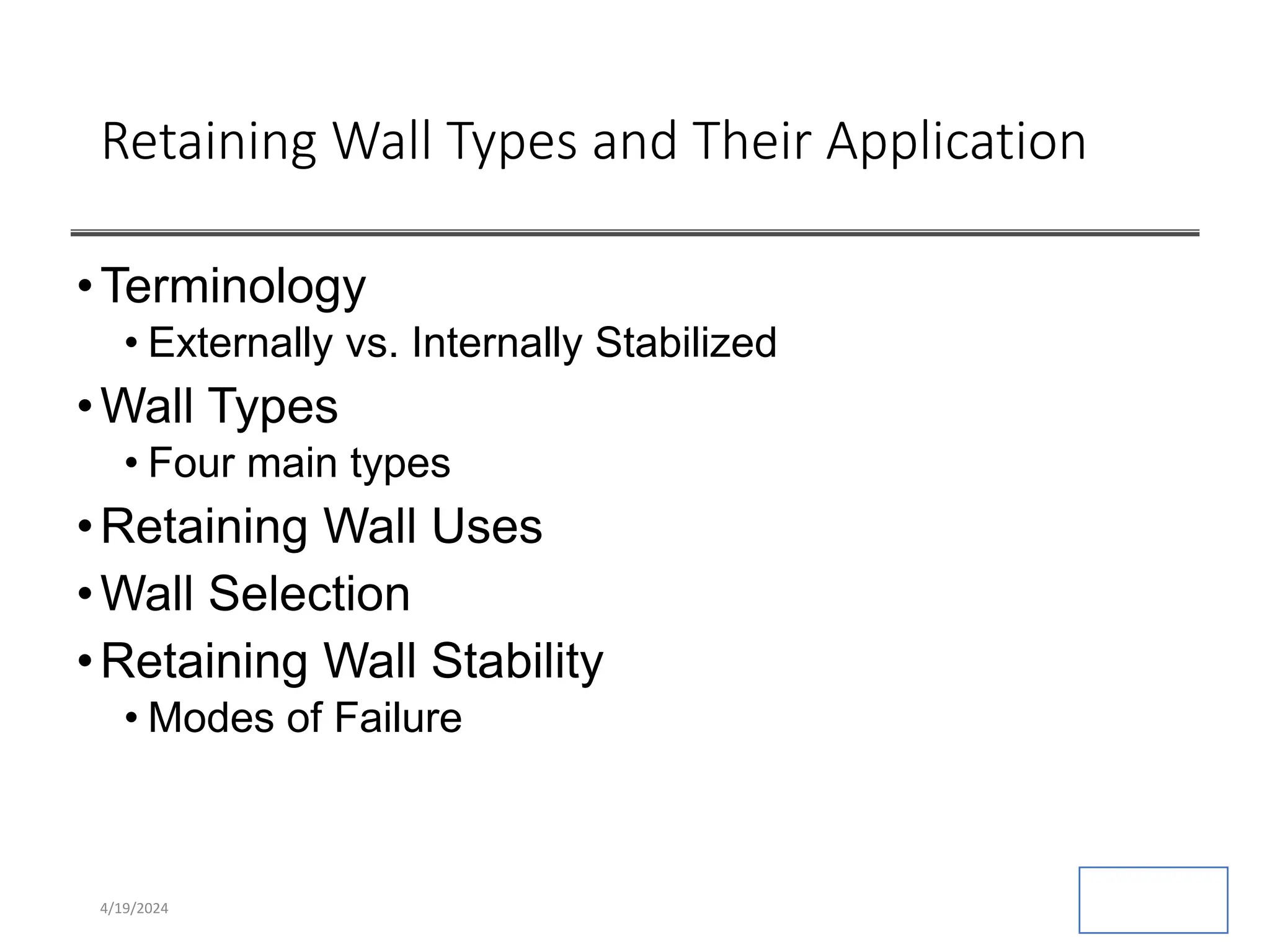 Retaining Wall Types and Their Application

• Terminology
  • Externally vs. Internally Stabilized
• Wall Types
  • Four main types
• Retaining Wall Uses
• Wall Selection
• Retaining Wall Stability
  • Modes of Failure

4/19/2024